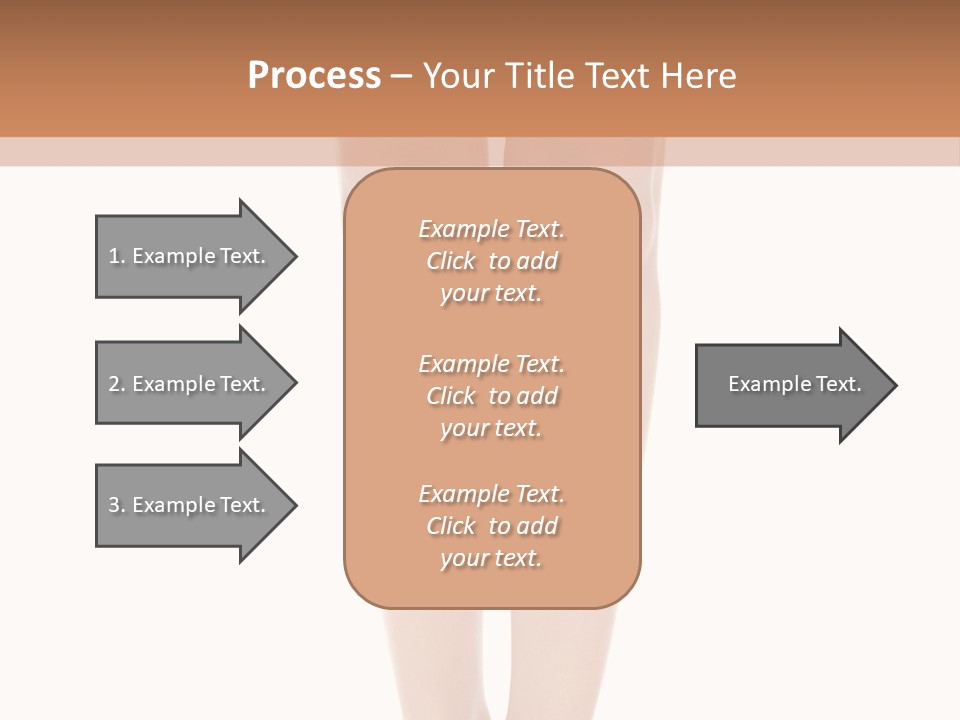 Process – Your Title Text Here

1. Example Text.

2. Example Text.

3. Example Text.

Example Text. Click to add your text.

Example Text. Click to add your text.

Example Text. Click to add your text.

Example Text.